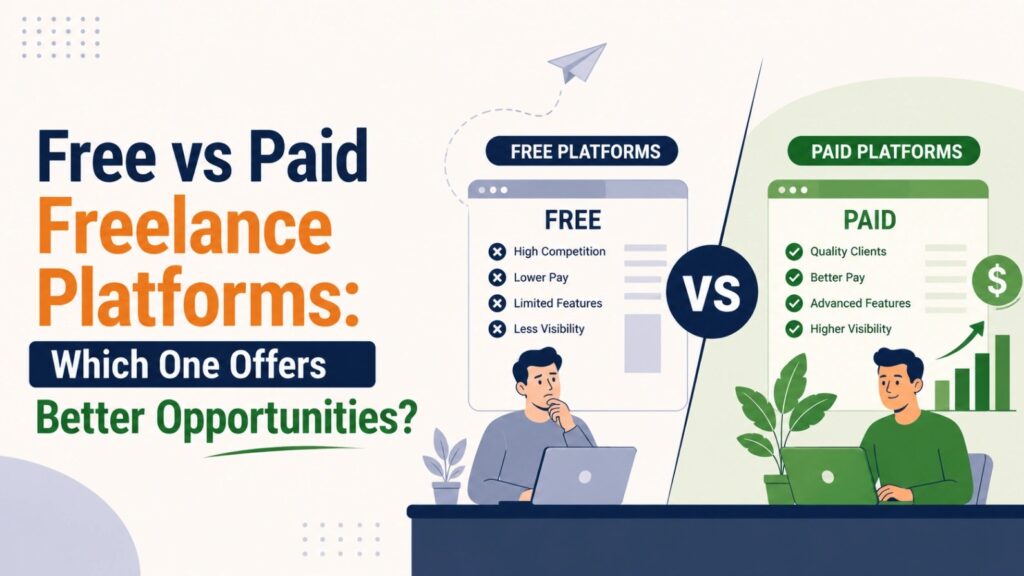 Free vs Paid Freelance Platforms:

Which One Offers

Better Opportunities?

FREE PLATFORMS

FREE

High Competition

Lower Pay

Limited Features

Less Visibility

VS

PAID PLATFORMS

PAID

Quality Clients

Better Pay

Advanced Features

Higher Visibility

$